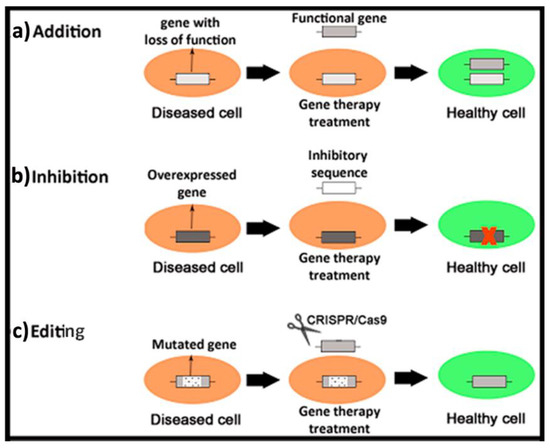 a) Addition

gene with loss of function

Functional gene

Diseased cell

Gene therapy treatment

Healthy cell

b) Inhibition

Overexpressed gene

Inhibitory sequence

Diseased cell

Gene therapy treatment

Healthy cell

c) Editing

Mutated gene

CRISPR/Cas9

Diseased cell

Gene therapy treatment

Healthy cell